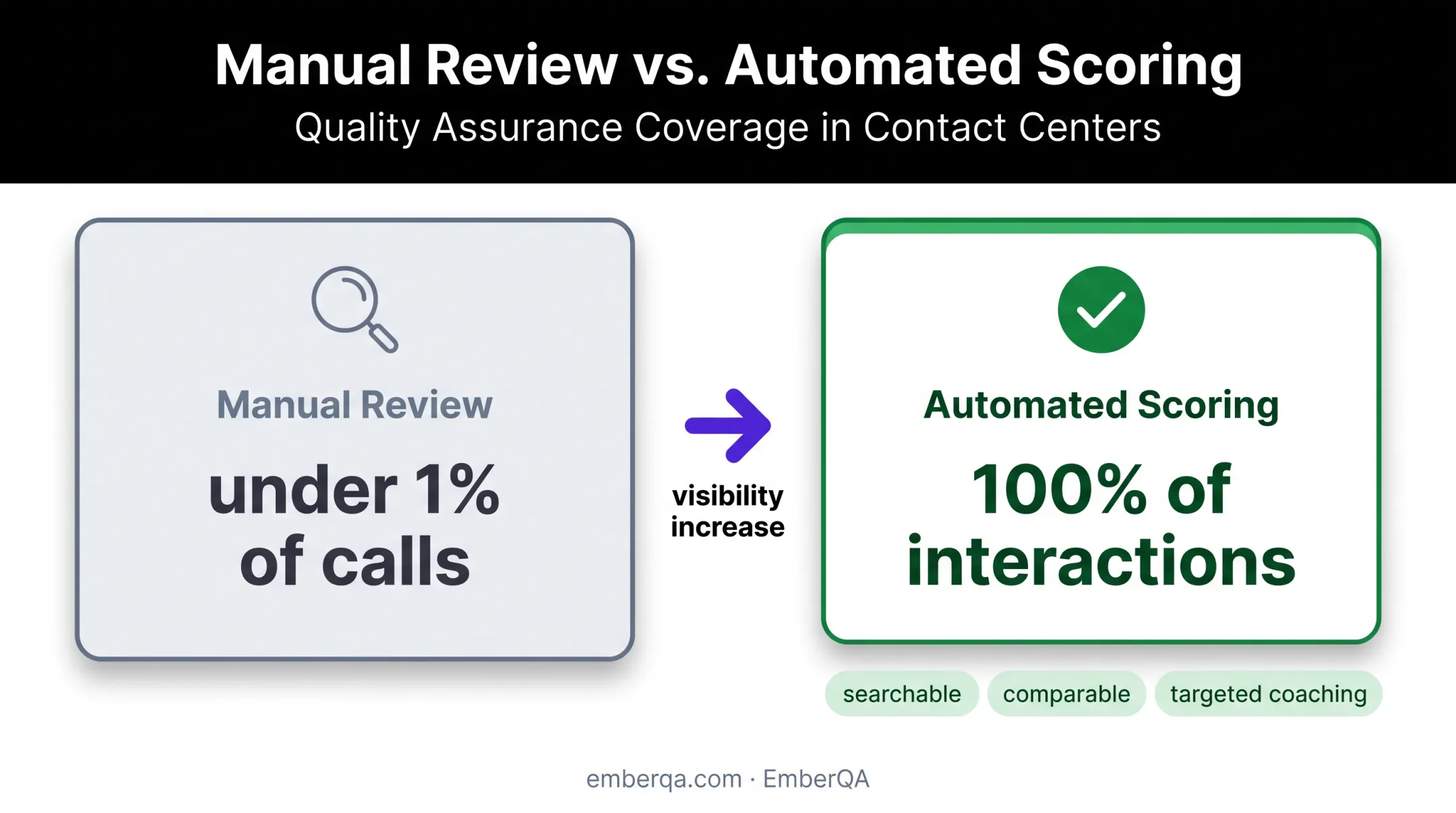 Manual Review vs. Automated Scoring

Quality Assurance Coverage in Contact Centers

Manual Review

under 1% of calls

visibility increase

Automated Scoring

100% of interactions

searchable

comparable

targeted coaching

emberqa.com · EmberQA